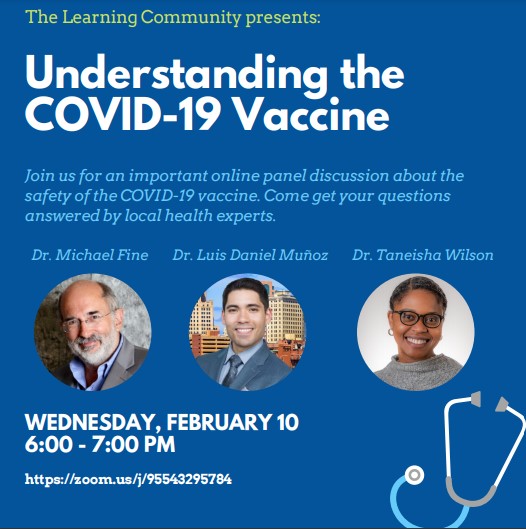 The Learning Community presents:

Understanding the COVID-19 Vaccine

Join us for an important online panel discussion about the safety of the COVID-19 vaccine. Come get your questions answered by local health experts.

Dr. Michael Fine

Dr. Luis Daniel Muñoz

Dr. Taneisha Wilson

WEDNESDAY, FEBRUARY 10
6:00 - 7:00 PM

https://zoom.us/j/95543295784